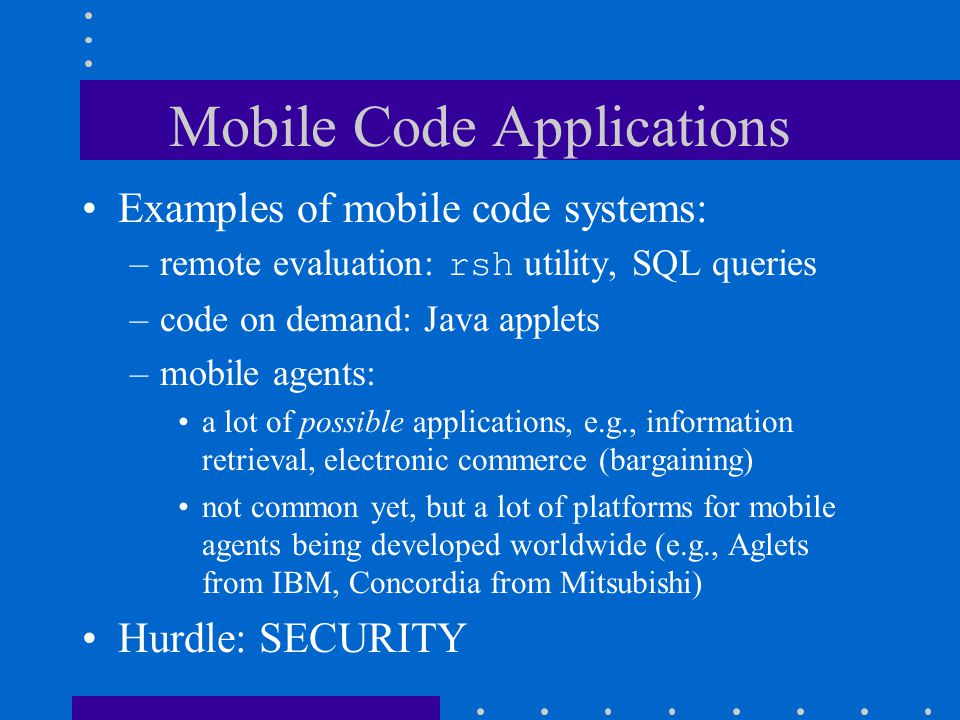 Mobile Code Applications

• Examples of mobile code systems:

– remote evaluation: rsh utility, SQL queries

– code on demand: Java applets

– mobile agents:

• a lot of possible applications, e.g., information retrieval, electronic commerce (bargaining)

• not common yet, but a lot of platforms for mobile agents being developed worldwide (e.g., Aglets from IBM, Concordia from Mitsubishi)

• Hurdle: SECURITY